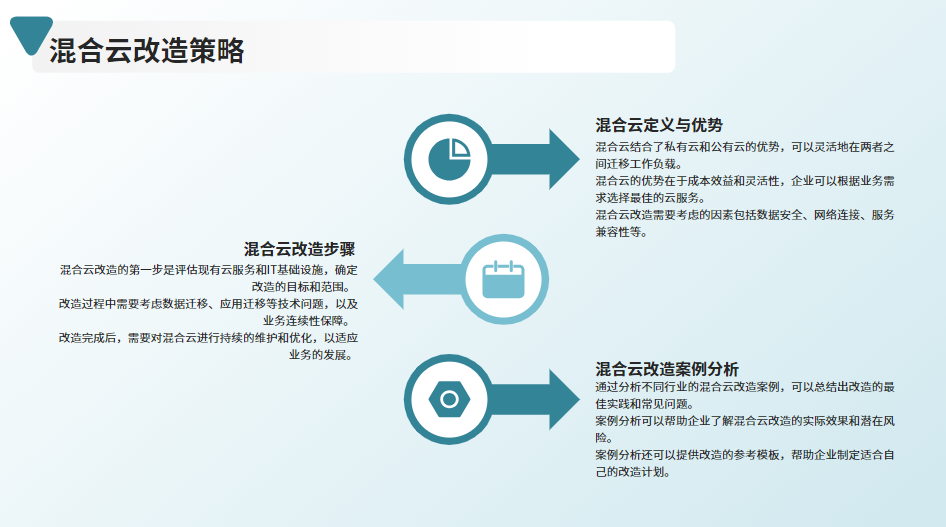 混合云改造策略

混合云定义与优势

混合云结合了私有云和公有云的优势，可以灵活地在两者之间迁移工作负载。

混合云的优势在于成本效益和灵活性，企业可以根据业务需求选择最佳的云服务。

混合云改造需要考虑的因素包括数据安全、网络连接、服务兼容性等。

混合云改造步骤

混合云改造的第一步是评估现有云服务和IT基础设施，确定改造的目标和范围。

改造过程中需要考虑数据迁移、应用迁移等技术问题，以及业务连续性保障。

改造完成后，需要对混合云进行持续的维护和优化，以适应业务的发展。

混合云改造案例分析

通过分析不同行业的混合云改造案例，可以总结出改造的最佳实践和常见问题。

案例分析可以帮助企业了解混合云改造的实际效果和潜在风险。

案例分析还可以提供改造的参考模板，帮助企业制定适合自己的改造计划。